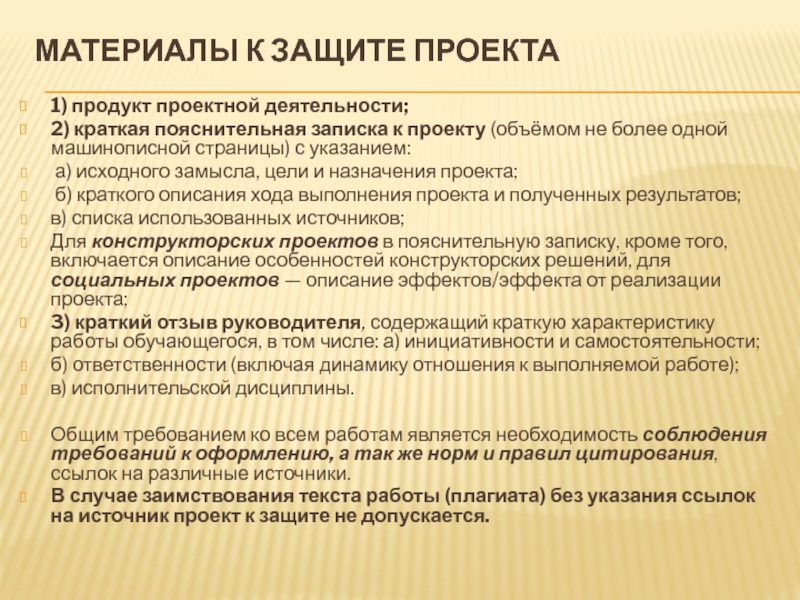 МАТЕРИАЛЫ К ЗАЩИТЕ ПРОЕКТА

1) продукт проектной деятельности;

2) краткая пояснительная записка к проекту (объёмом не более одной машинописной страницы) с указанием:

а) исходного замысла, цели и назначения проекта;

б) краткого описания хода выполнения проекта и полученных результатов;

в) списка использованных источников;

Для конструкторских проектов в пояснительную записку, кроме того, включается описание особенностей конструкторских решений, для социальных проектов — описание эффектов/эффекта от реализации проекта;

3) краткий отзыв руководителя, содержащий краткую характеристику работы обучающегося, в том числе: а) инициативности и самостоятельности;

б) ответственности (включая динамику отношения к выполняемой работе);

в) исполнительской дисциплины.

Общим требованием ко всем работам является необходимость соблюдения требований к оформлению, а так же норм и правил цитирования, ссылок на различные источники.

В случае заимствования текста работы (плагиата) без указания ссылок на источник проект к защите не допускается.